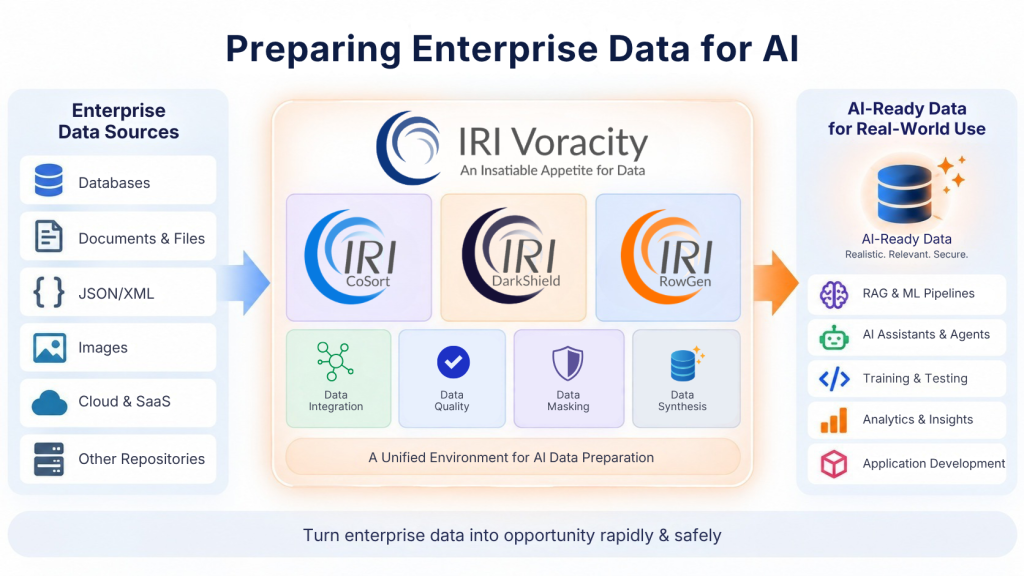 Preparing Enterprise Data for AI

Enterprise Data Sources

Databases

Documents & Files

JSON/XML

Images

Cloud & SaaS

Other Repositories

IRI Voracity
An Insatiable Appetite for Data

IRI CoSort

IRI DarkShield

IRI RowGen

Data Integration

Data Quality

Data Masking

Data Synthesis

A Unified Environment for AI Data Preparation

AI-Ready Data for Real-World Use

AI-Ready Data
Realistic. Relevant. Secure.

RAG & ML Pipelines

AI Assistants & Agents

Training & Testing

Analytics & Insights

Application Development

Turn enterprise data into opportunity rapidly & safely